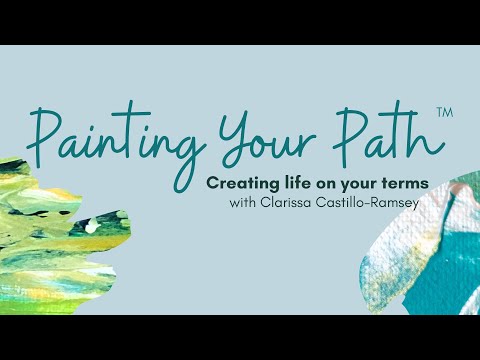 Painting Your Path™
Creating life on your terms
with Clarissa Castillo-Ramsey